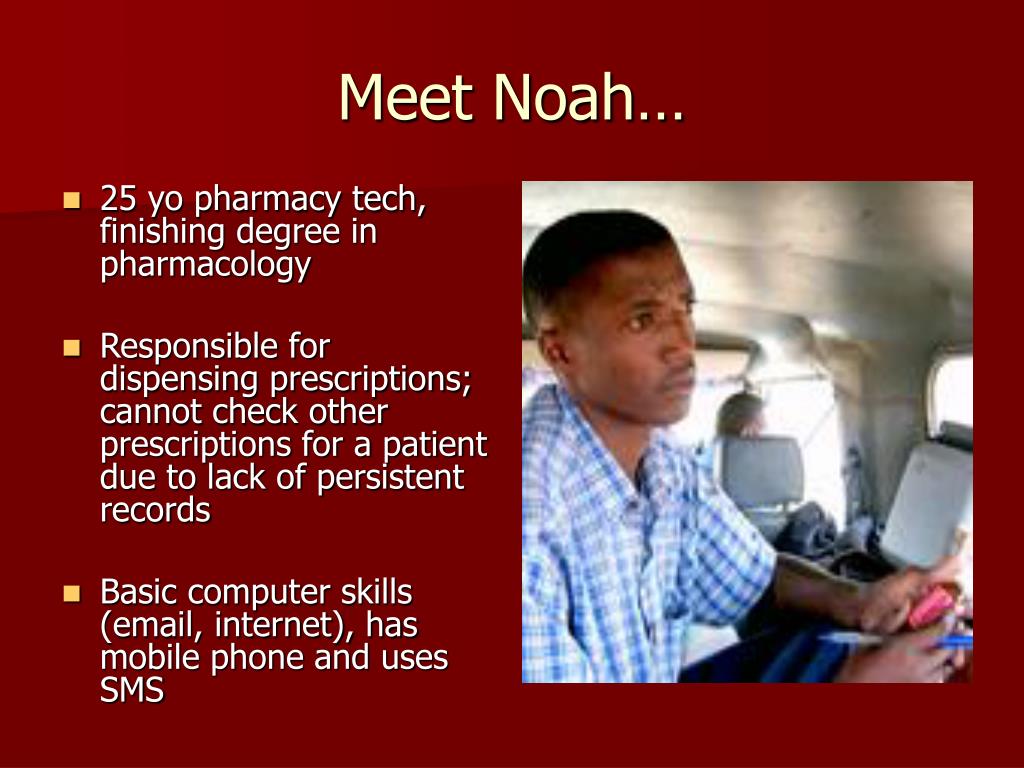 Meet Noah…

- 25 yo pharmacy tech, finishing degree in pharmacology

- Responsible for dispensing prescriptions; cannot check other prescriptions for a patient due to lack of persistent records

- Basic computer skills (email, internet), has mobile phone and uses SMS